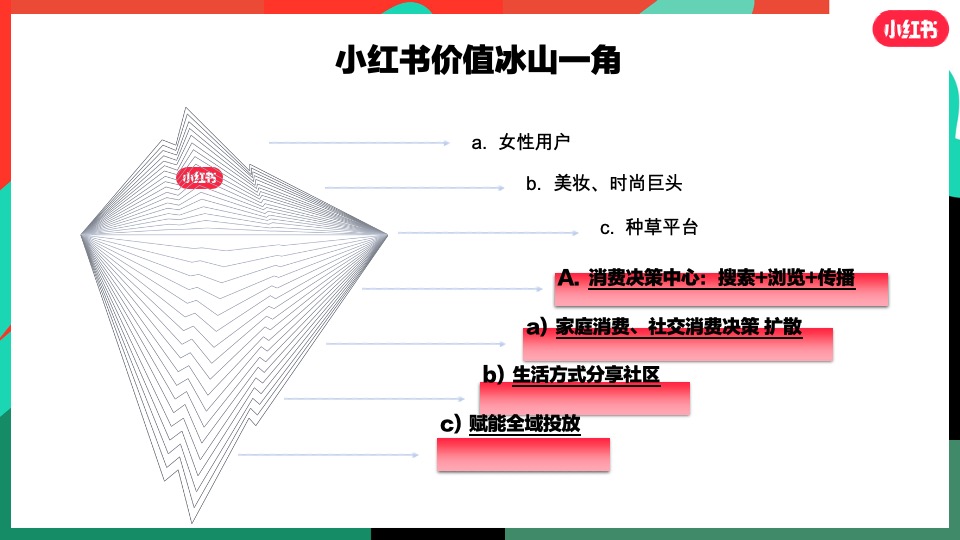 小红书

小红书价值冰山一角

小红书

a. 女性用户

b. 美妆、时尚巨头

c. 种草平台

A. 消费决策中心：搜索+浏览+传播

a）家庭消费、社交消费决策 扩散

b）生活方式分享社区

c）赋能全域投放